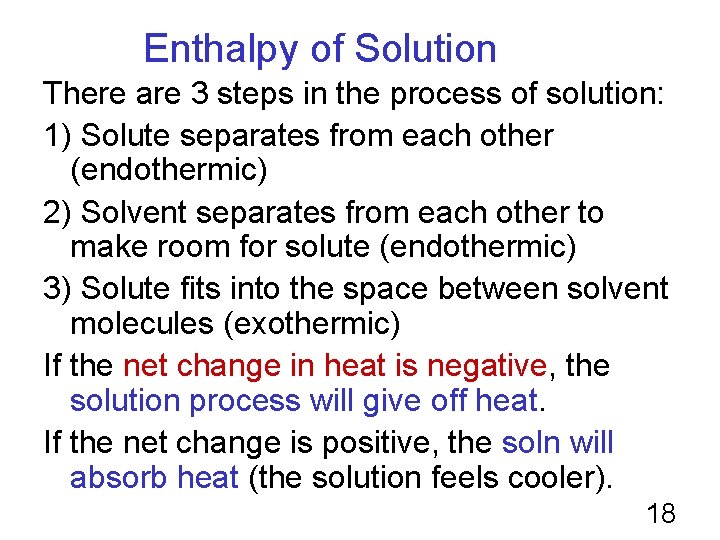 Enthalpy of Solution

There are 3 steps in the process of solution:

1) Solute separates from each other (endothermic)

2) Solvent separates from each other to make room for solute (endothermic)

3) Solute fits into the space between solvent molecules (exothermic)

If the net change in heat is negative, the solution process will give off heat.

If the net change is positive, the soln will absorb heat (the solution feels cooler).

18